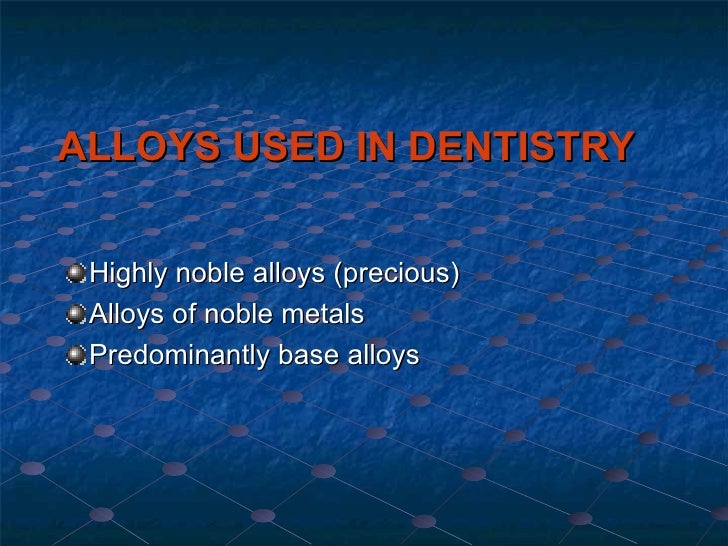 ALLOYS USED IN DENTISTRY

Highly noble alloys (precious)
Alloys of noble metals
Predominantly base alloys